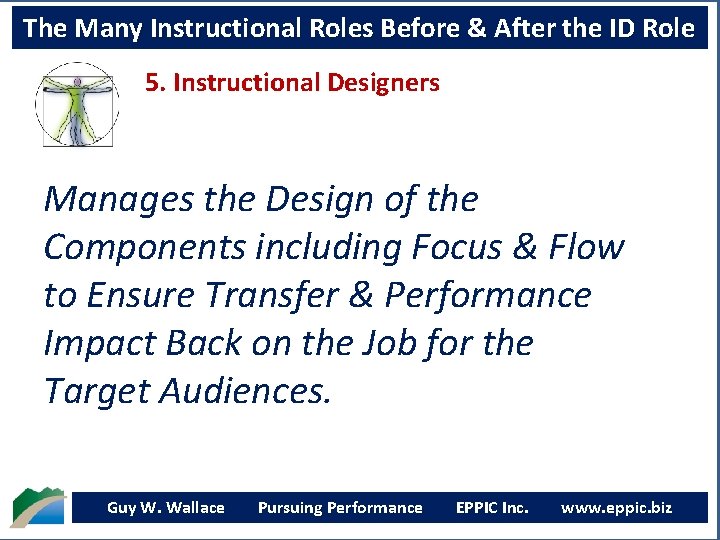 The Many Instructional Roles Before & After the ID Role

5. Instructional Designers

Manages the Design of the Components including Focus & Flow to Ensure Transfer & Performance Impact Back on the Job for the Target Audiences.

Guy W. Wallace Pursuing Performance EPPIC Inc. www.eppic.biz